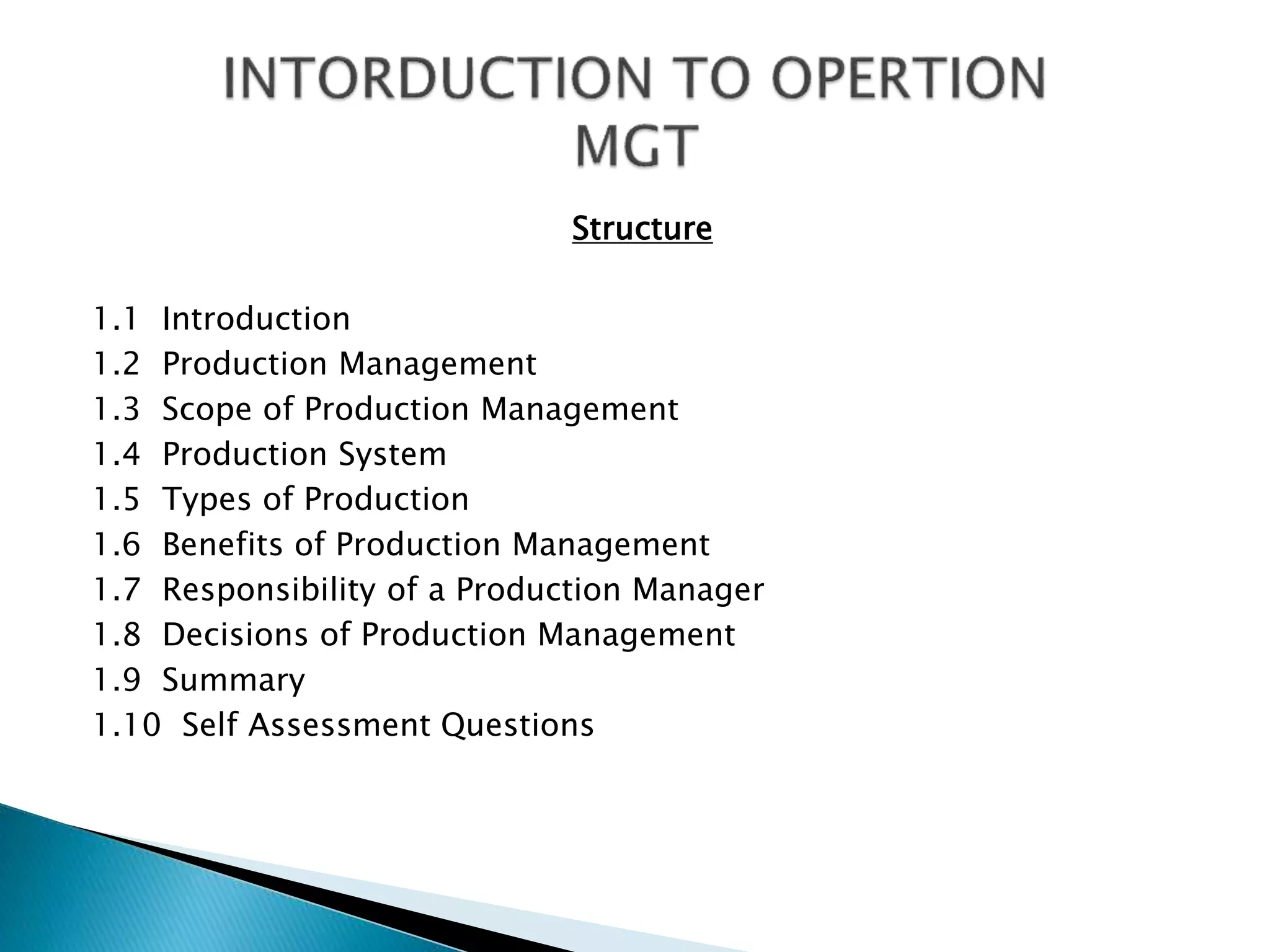 INTORDUCTION TO OPERTION MGT

Structure

1.1 Introduction
1.2 Production Management
1.3 Scope of Production Management
1.4 Production System
1.5 Types of Production
1.6 Benefits of Production Management
1.7 Responsibility of a Production Manager
1.8 Decisions of Production Management
1.9 Summary
1.10 Self Assessment Questions